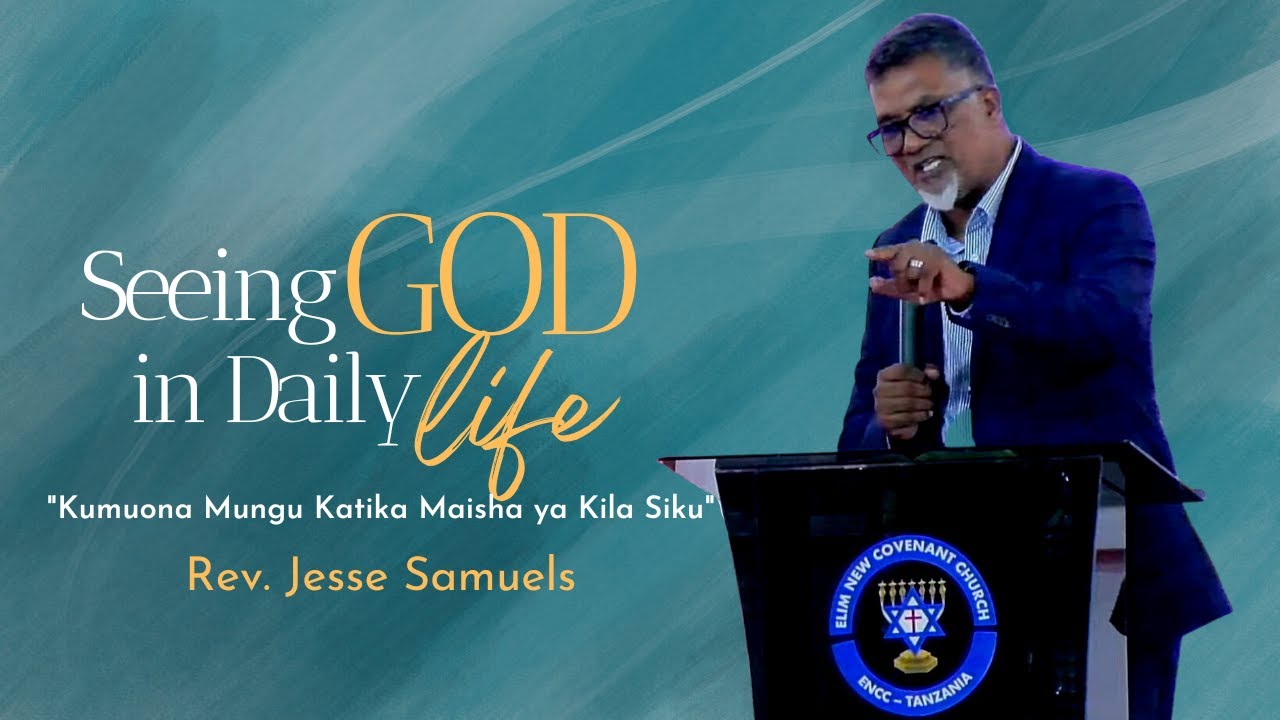 Seeing GOD in Daily life

"Kumuona Mungu Katika Maisha ya Kila Siku"

Rev. Jesse Samuels

ELIM NEW COVENANT CHURCH

ENCC – TANZANIA